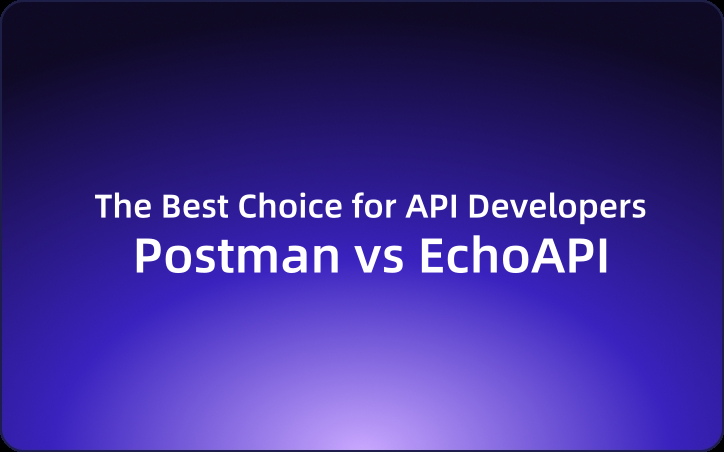 The Best Choice for API Developers
Postman vs EchoAPI